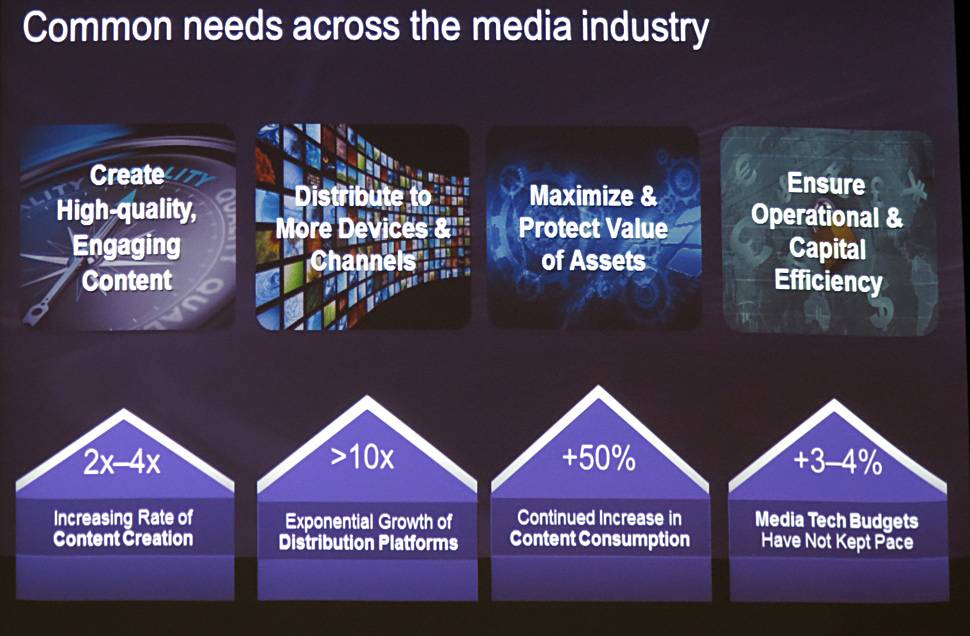 Common needs across the media industry

Create High-quality, Engaging Content

Distribute to More Devices & Channels

Maximize & Protect Value of Assets

Ensure Operational & Capital Efficiency

2x–4x

Increasing Rate of Content Creation

>10x

Exponential Growth of Distribution Platforms

+50%

Continued Increase in Content Consumption

+3–4%

Media Tech Budgets Have Not Kept Pace